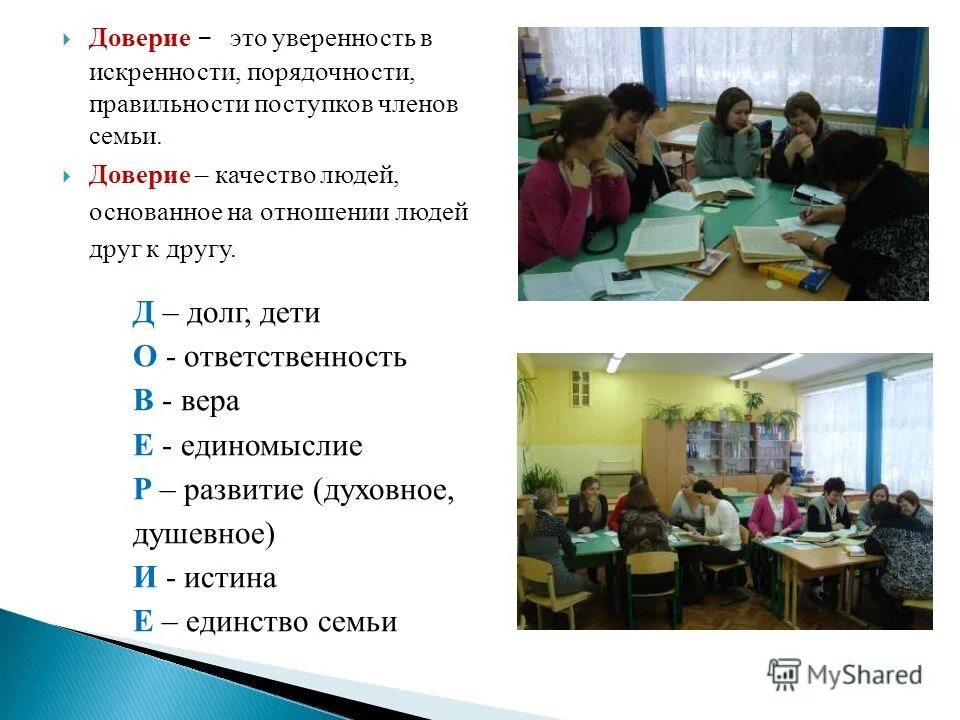 Доверие – это уверенность в искренности, порядочности, правильности поступков членов семьи.

Доверие – качество людей, основанное на отношении людей друг к другу.

Д – долг, дети
О - ответственность
В - вера
Е - единомыслие
Р – развитие (духовное, душевное)
И - истина
Е – единство семьи

MyShared